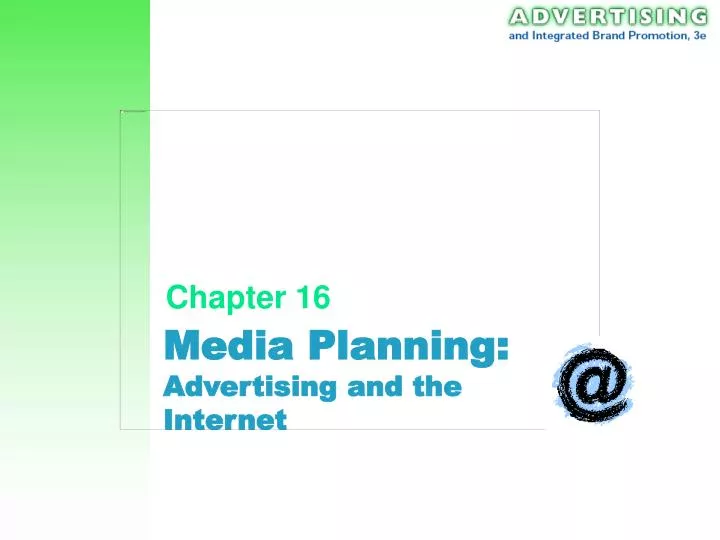 ADVERTISING
and Integrated Brand Promotion, 3e

Chapter 16

Media Planning:
Advertising and the Internet

@